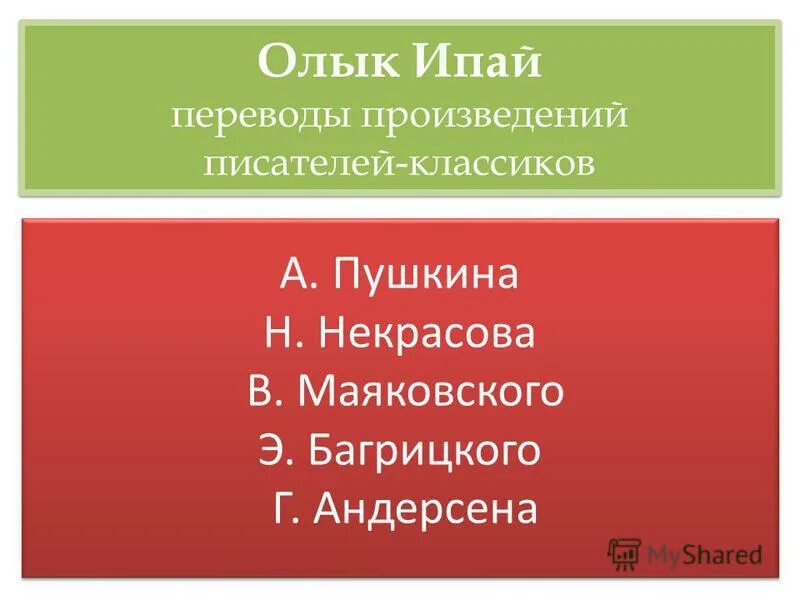 Олык Ипай
переводы произведений писателей-классиков

А. Пушкина
Н. Некрасова
В. Маяковского
Э. Багрицкого
Г. Андерсена

MyShared